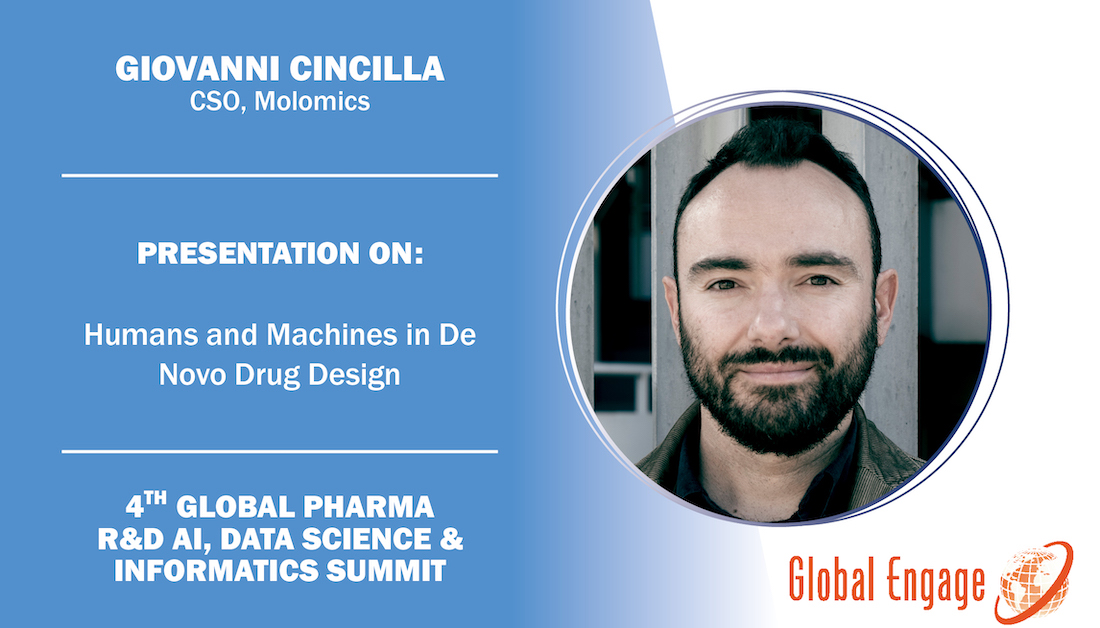 GIOVANNI CINCILLA
CSO, Molomics

PRESENTATION ON:

Humans and Machines in De Novo Drug Design

4$^{TH}$ GLOBAL PHARMA R&D AI, DATA SCIENCE & INFORMATICS SUMMIT

Global Engage